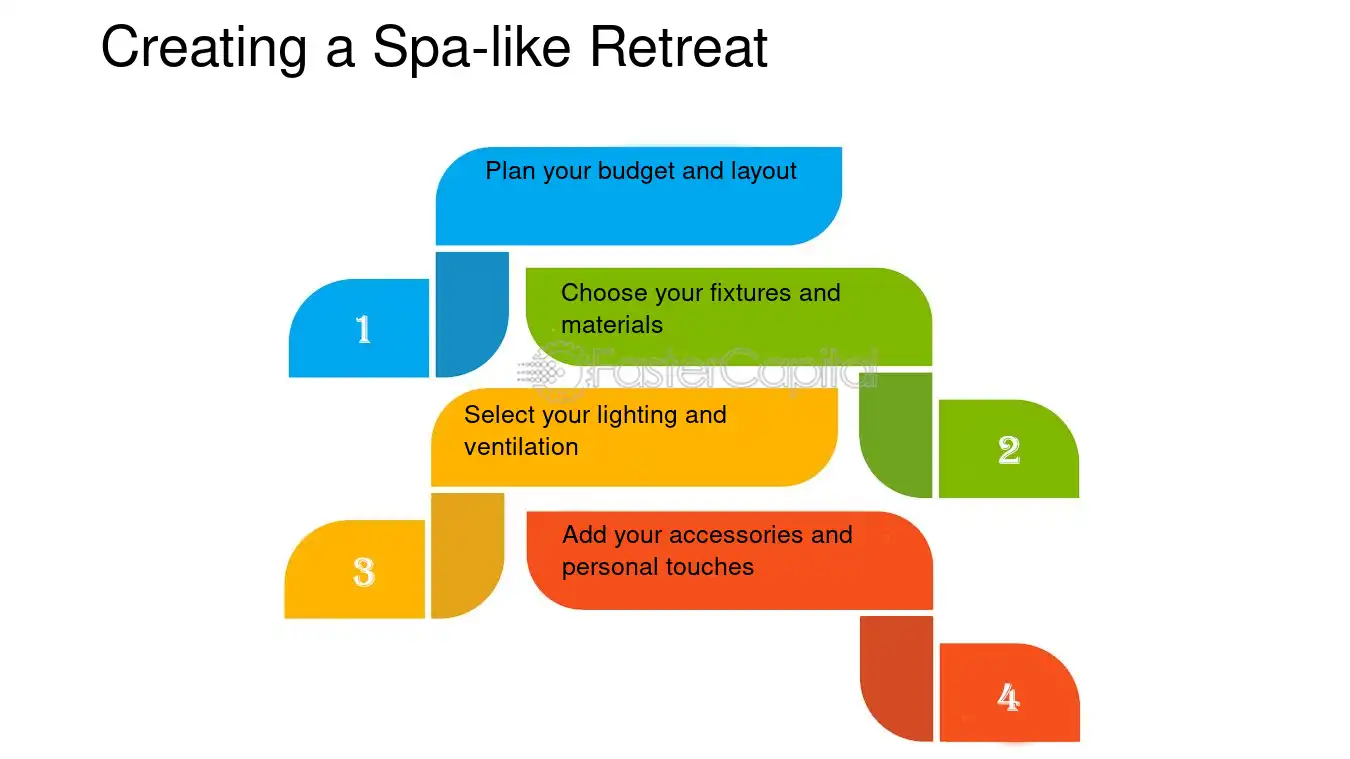 Creating a Spa-like Retreat

Plan your budget and layout

1

Choose your fixtures and materials

2

Select your lighting and ventilation

3

Add your accessories and personal touches

4

FasterCapital